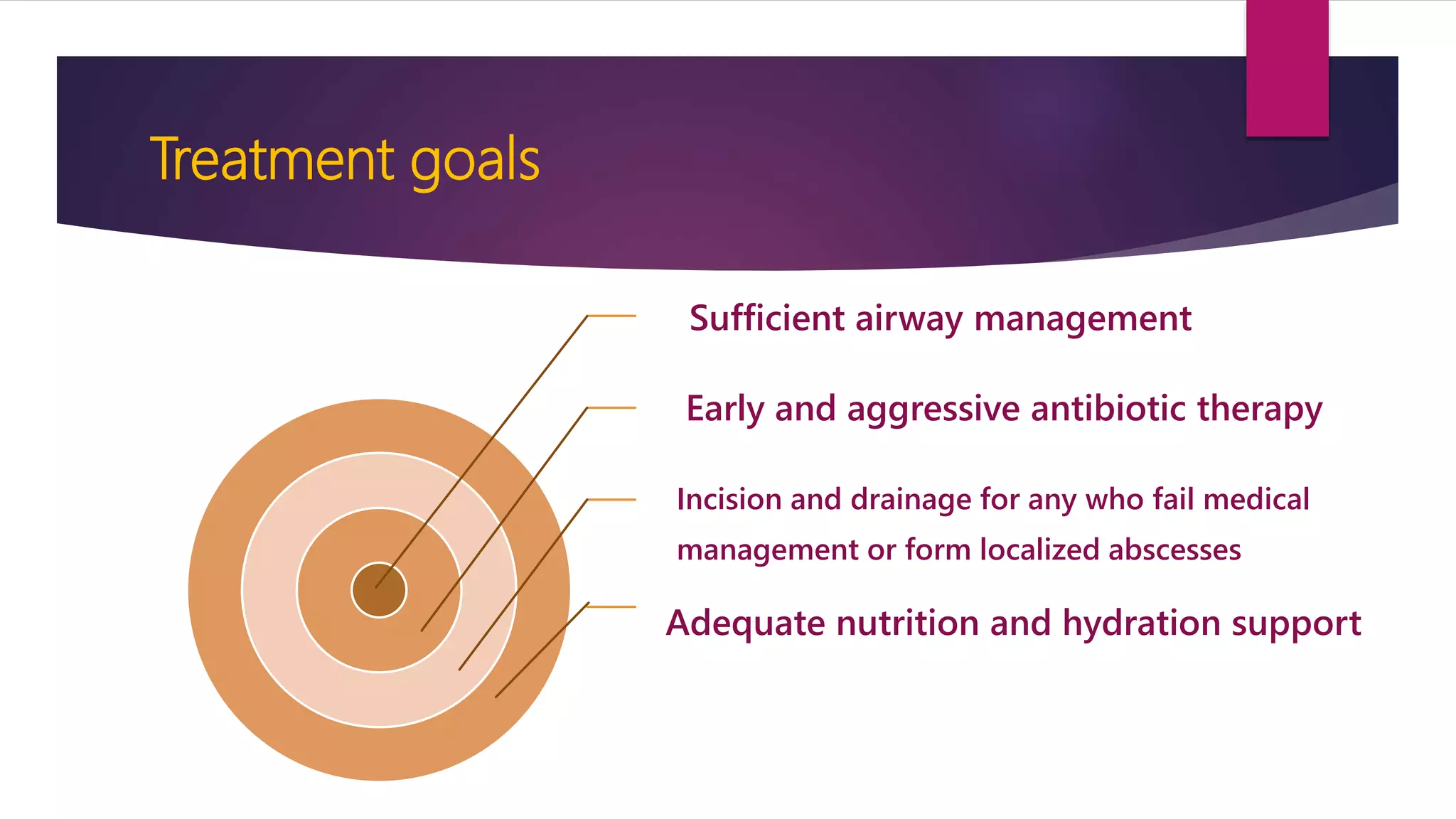 Treatment goals

Sufficient airway management

Early and aggressive antibiotic therapy

Incision and drainage for any who fail medical management or form localized abscesses

Adequate nutrition and hydration support